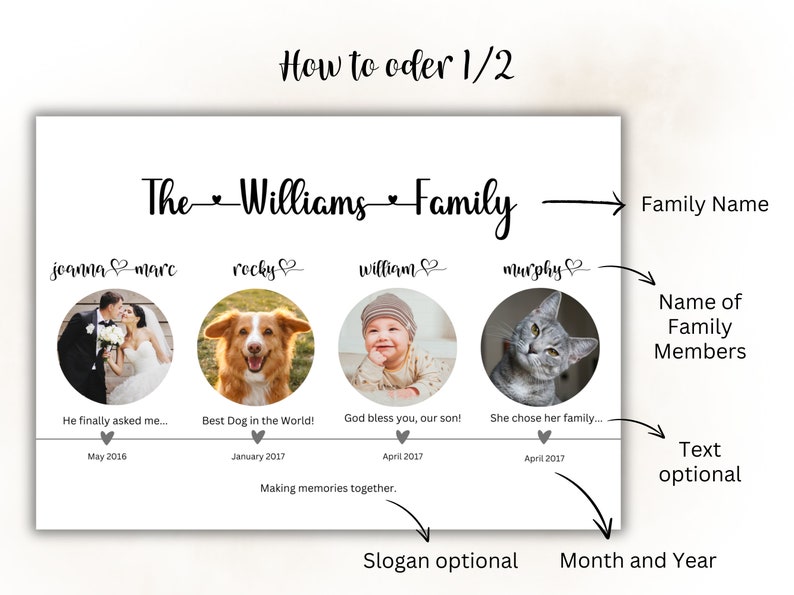 How to oder 1/2

The Williams Family

Family Name

joanna marc

rocky

william

murphy

Name of Family Members

He finally asked me...

Best Dog in the World!

God bless you, our son!

She chose her family...

Text optional

May 2016

January 2017

April 2017

April 2017

Making memories together.

Slogan optional

Month and Year